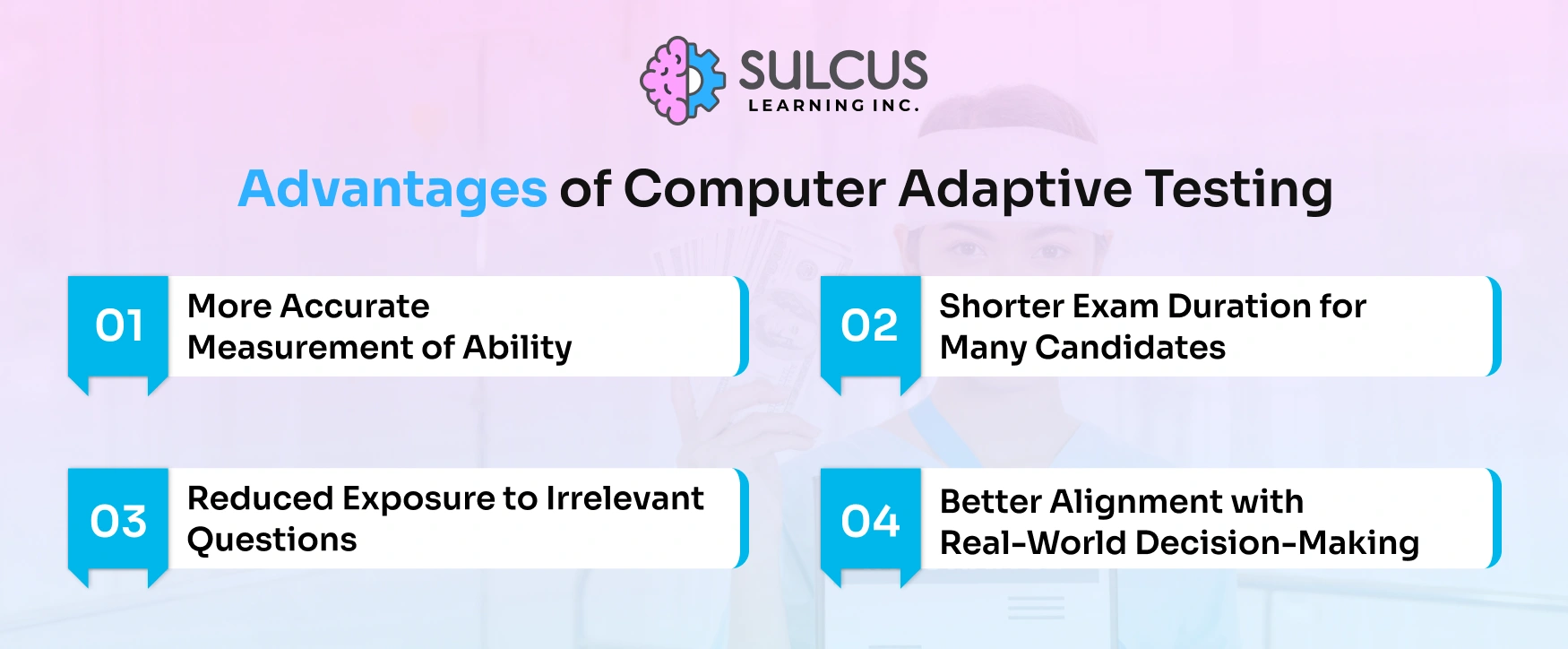 SULCUS
LEARNING INC.

Advantages of Computer Adaptive Testing

01 More Accurate Measurement of Ability

02 Shorter Exam Duration for Many Candidates

03 Reduced Exposure to Irrelevant Questions

04 Better Alignment with Real-World Decision-Making